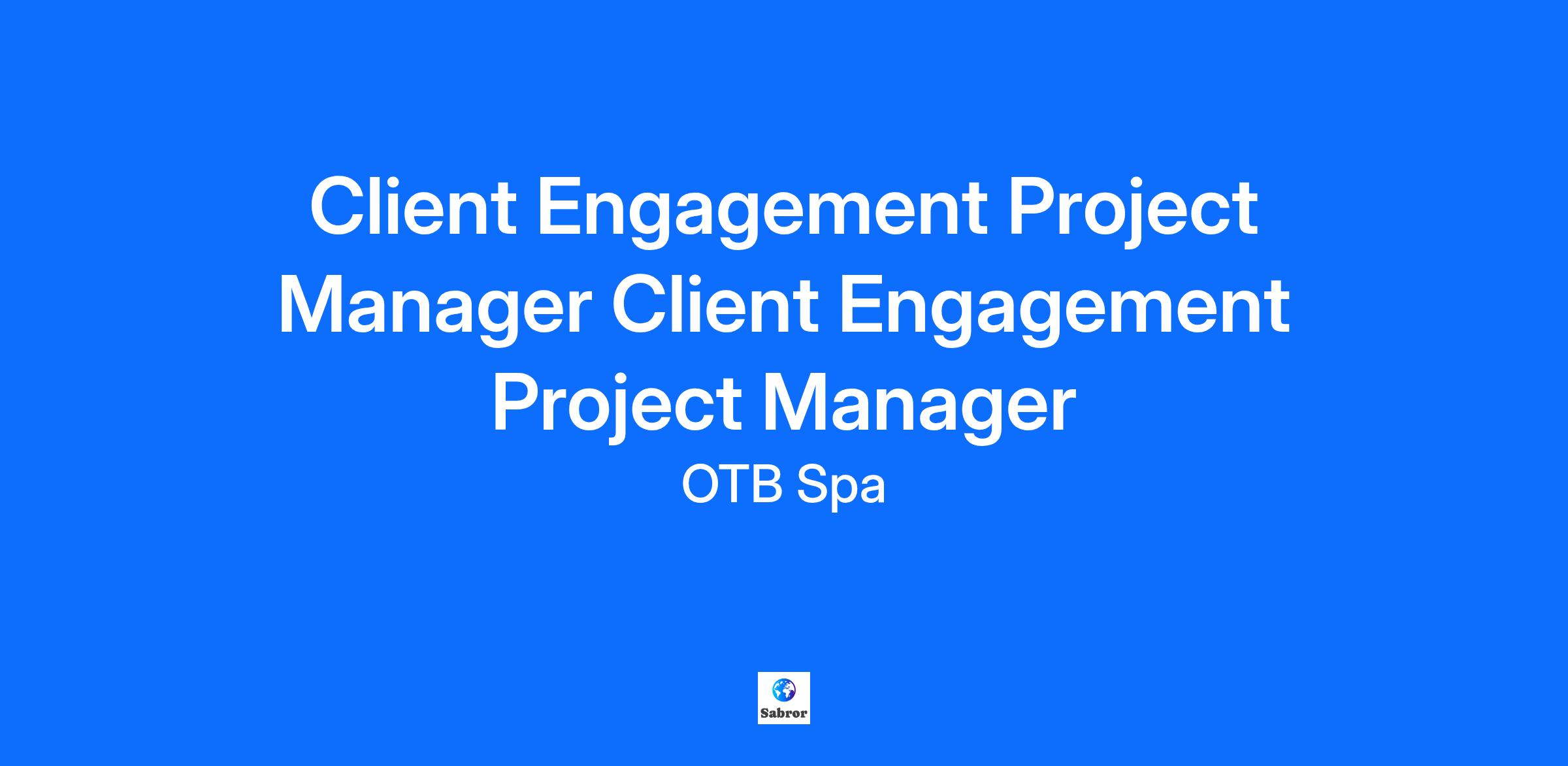 Client Engagement Project Manager Client Engagement Project Manager

OTB Spa

Sabror